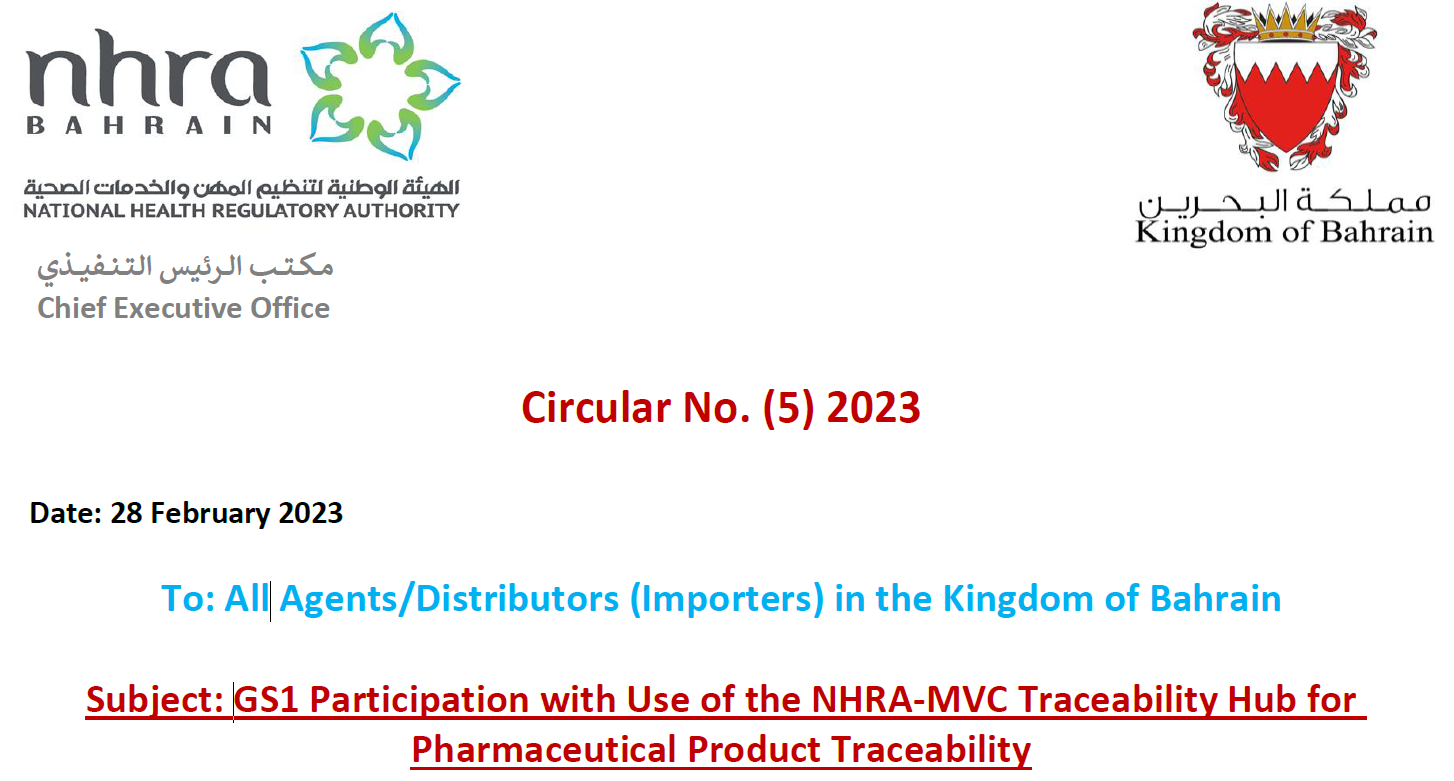 nhra
BAHRAIN
الهيئة الوطنية لتنظيم المهن والخدمات الصحية
NATIONAL HEALTH REGULATORY AUTHORITY

مكتب الرئيس التنفيذي
Chief Executive Office

مملكة البحرين
Kingdom of Bahrain

Circular No. (5) 2023

Date: 28 February 2023

To: All Agents/Distributors (Importers) in the Kingdom of Bahrain

Subject: GS1 Participation with Use of the NHRA-MVC Traceability Hub for Pharmaceutical Product Traceability